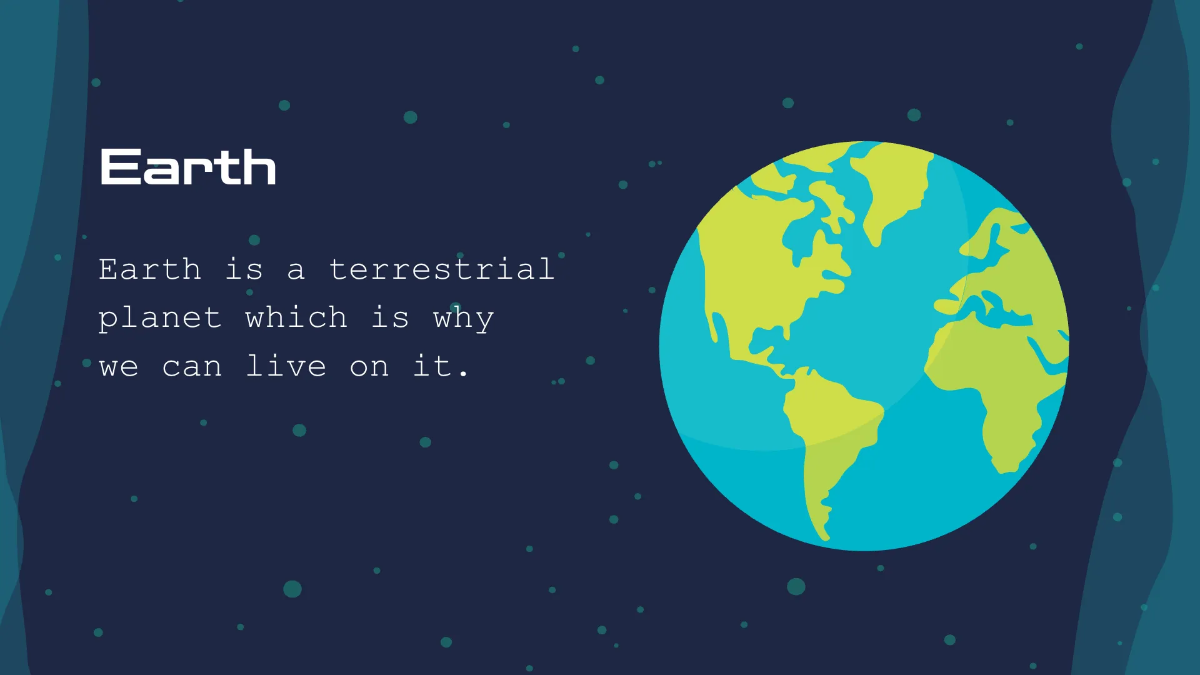 Earth

Earth is a terrestrial planet which is why we can live on it.